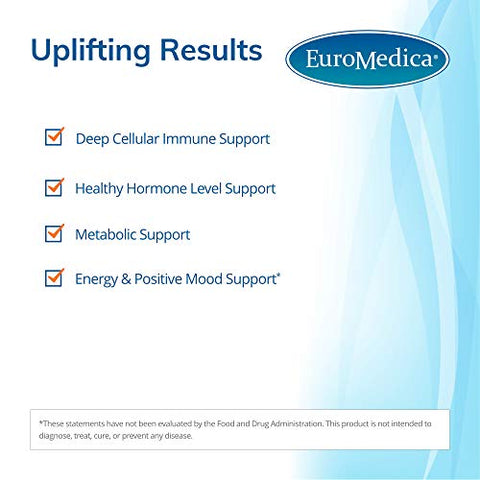 Uplifting Results

EuroMedica®

Deep Cellular Immune Support

Healthy Hormone Level Support

Metabolic Support

Energy & Positive Mood Support*

*These statements have not been evaluated by the Food and Drug Administration. This product is not intended to diagnose, treat, cure, or prevent any disease.